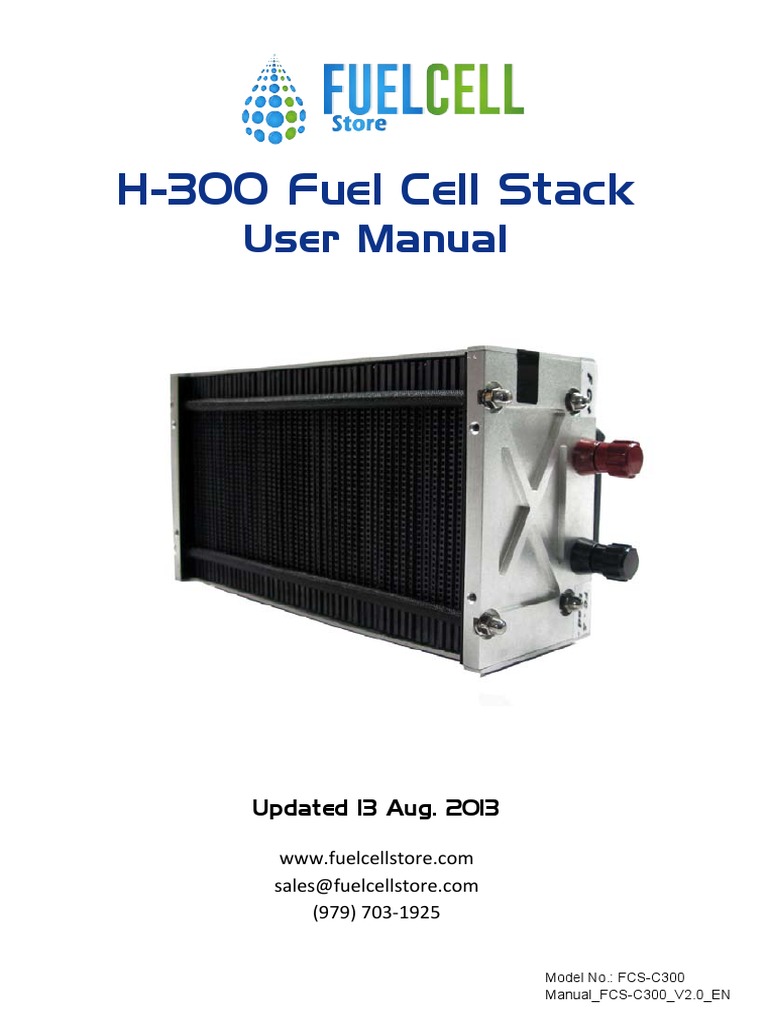 FUELCELL Store

H-300 Fuel Cell Stack
User Manual

Updated 13 Aug. 2013

www.fuelcellstore.com
sales@fuelcellstore.com
(979) 703-1925

Model No.: FCS-C300
Manual_FCS-C300_V2.0_EN